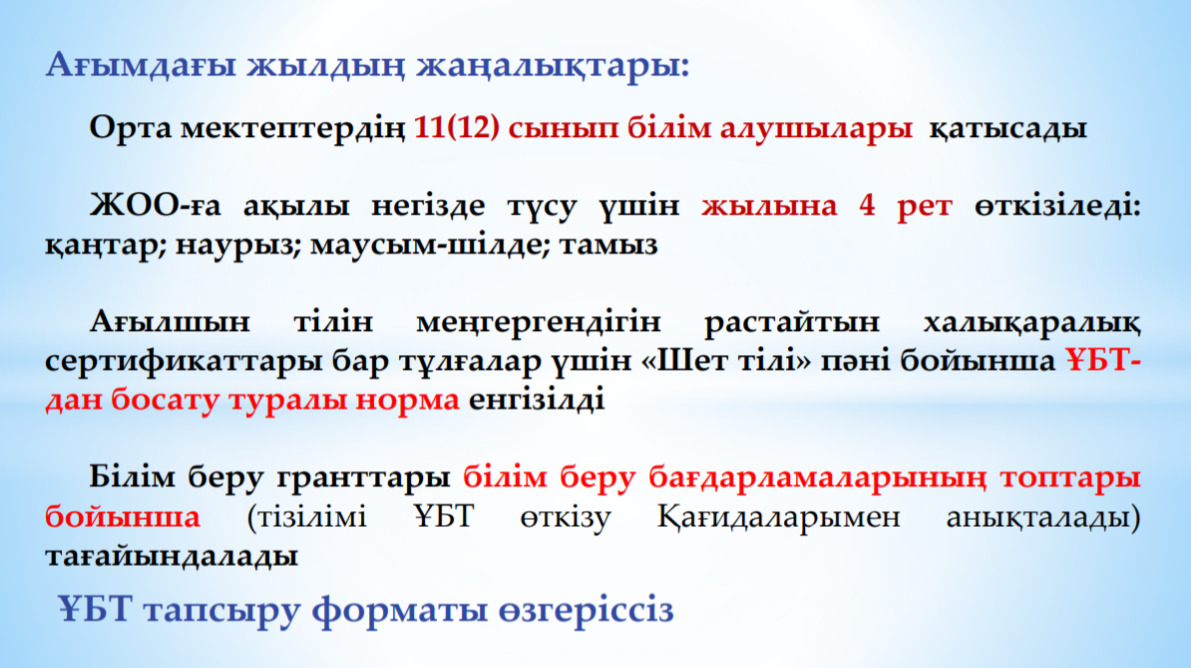 Ағымдағы жылдың жаңалықтары:

Орта мектептердің 11(12) сынып білім алушылары қатысады

ЖОО-ға ақылы негізде түсу үшін жылына 4 рет өткізіледі: қаңтар; наурыз; маусым-шілде; тамыз

Ағылшын тілін меңгергендігін растайтын халықаралық сертификаттары бар тұлғалар үшін «Шет тілі» пәні бойынша ҰБТ-дан босату туралы норма енгізілді

Білім беру гранттары білім беру бағдарламаларының топтары бойынша (тізілімі ҰБТ өткізу Қағидаларымен анықталады) тағайындалады

ҰБТ тапсыру форматы өзгеріссіз